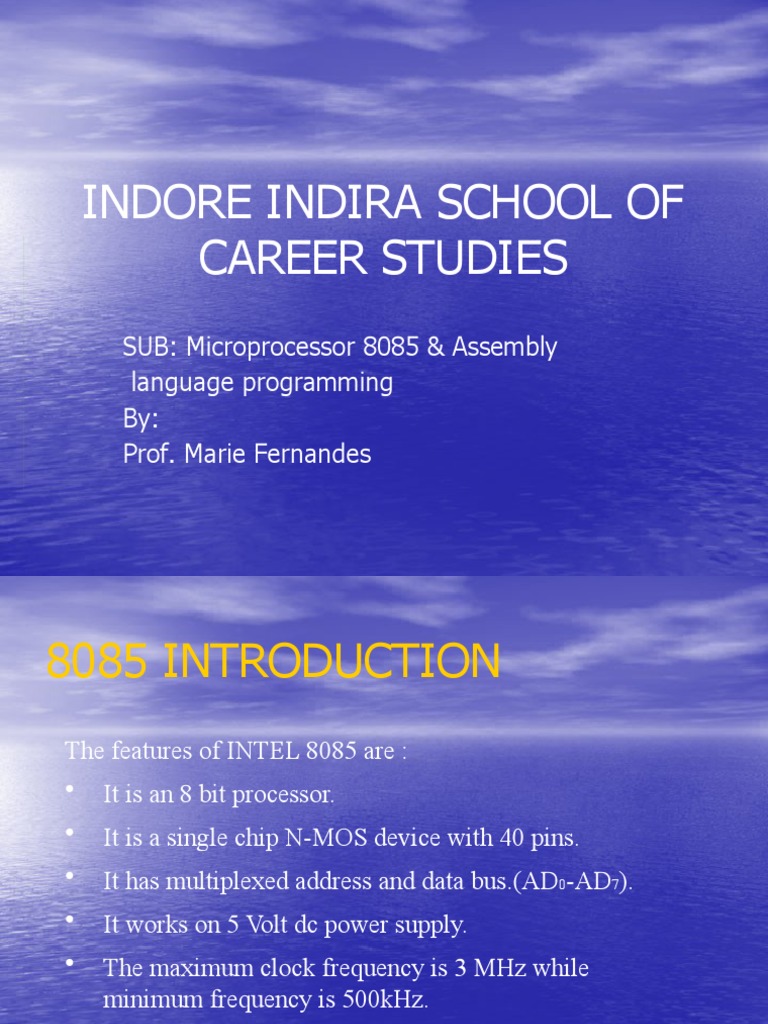 INDORE INDIRA SCHOOL OF CAREER STUDIES

SUB: Microprocessor 8085 & Assembly language programming
By:
Prof. Marie Fernandes

8085 INTRODUCTION

The features of INTEL 8085 are :
• It is an 8 bit processor.
• It is a single chip N-MOS device with 40 pins.
• It has multiplexed address and data bus.($AD_0$-$AD_7$).
• It works on 5 Volt dc power supply.
• The maximum clock frequency is 3 MHz while minimum frequency is 500kHz.